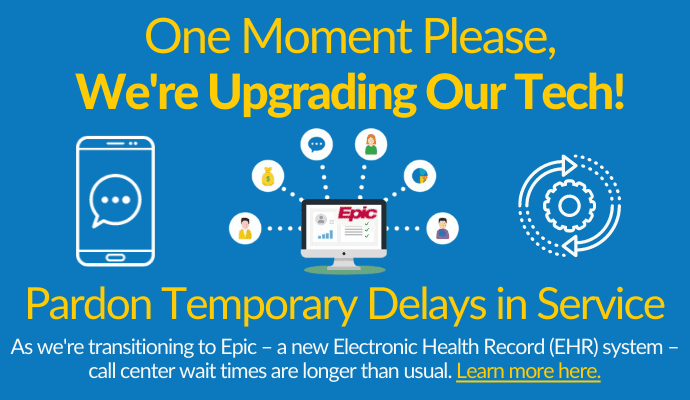 One Moment Please,
We're Upgrading Our Tech!

Epic

Pardon Temporary Delays in Service

As we're transitioning to Epic – a new Electronic Health Record (EHR) system – call center wait times are longer than usual. Learn more here.